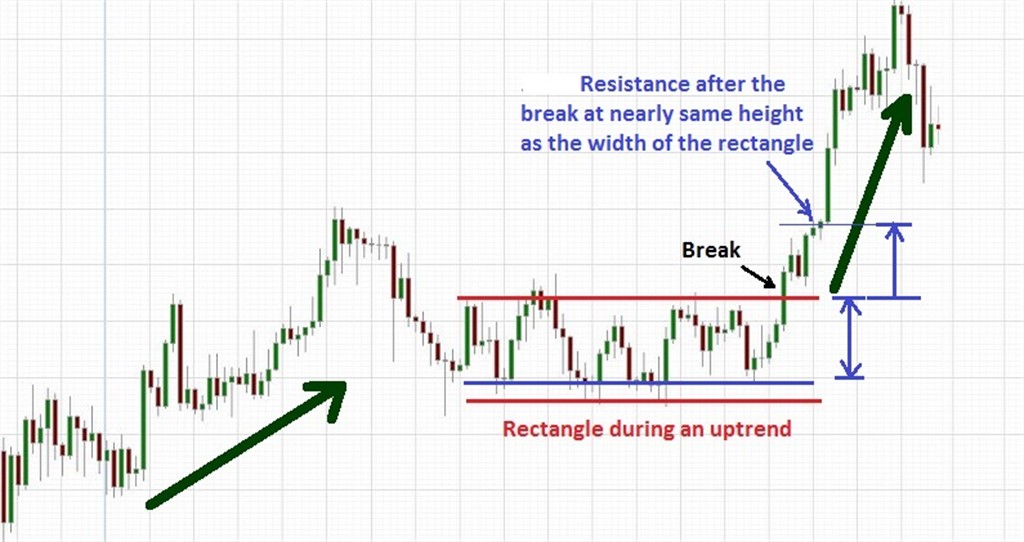 Resistance after the break at nearly same height as the width of the rectangle

Break

Rectangle during an uptrend